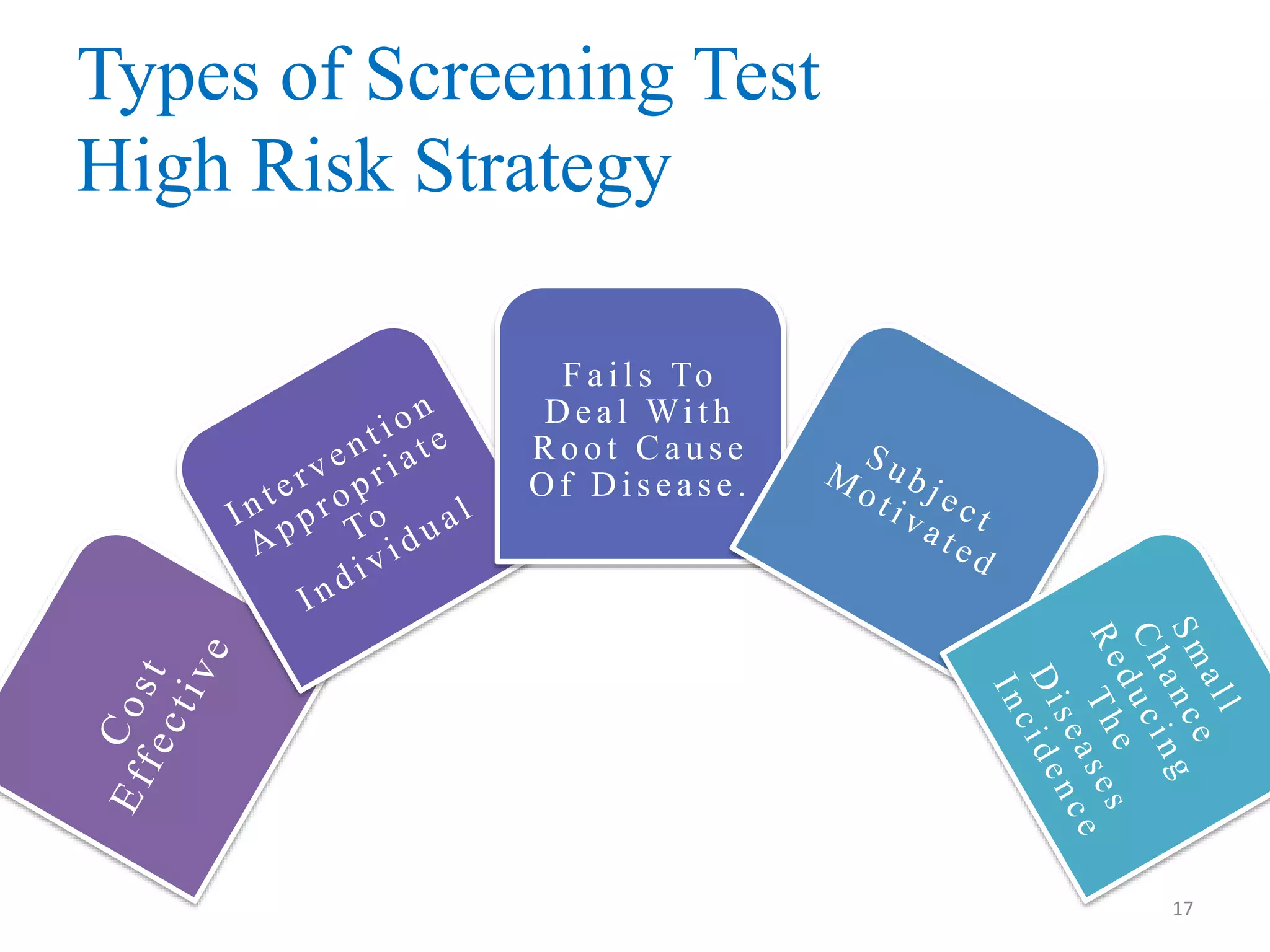 Types of Screening Test
High Risk Strategy

Cost Effective

Intervention Appropriate To Individual

Fails To Deal With Root Cause Of Disease.

Subject Motivated

Small Chance Reducing The Diseases Incidence

17